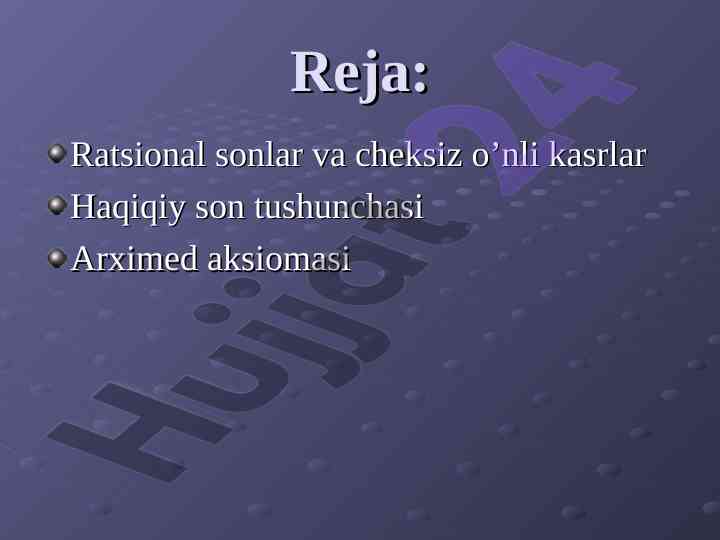 Reja:

Ratsional sonlar va cheksiz o’nli kasrlar
Haqiqiy son tushunchasi
Arximed aksiomasi

Hujjat24